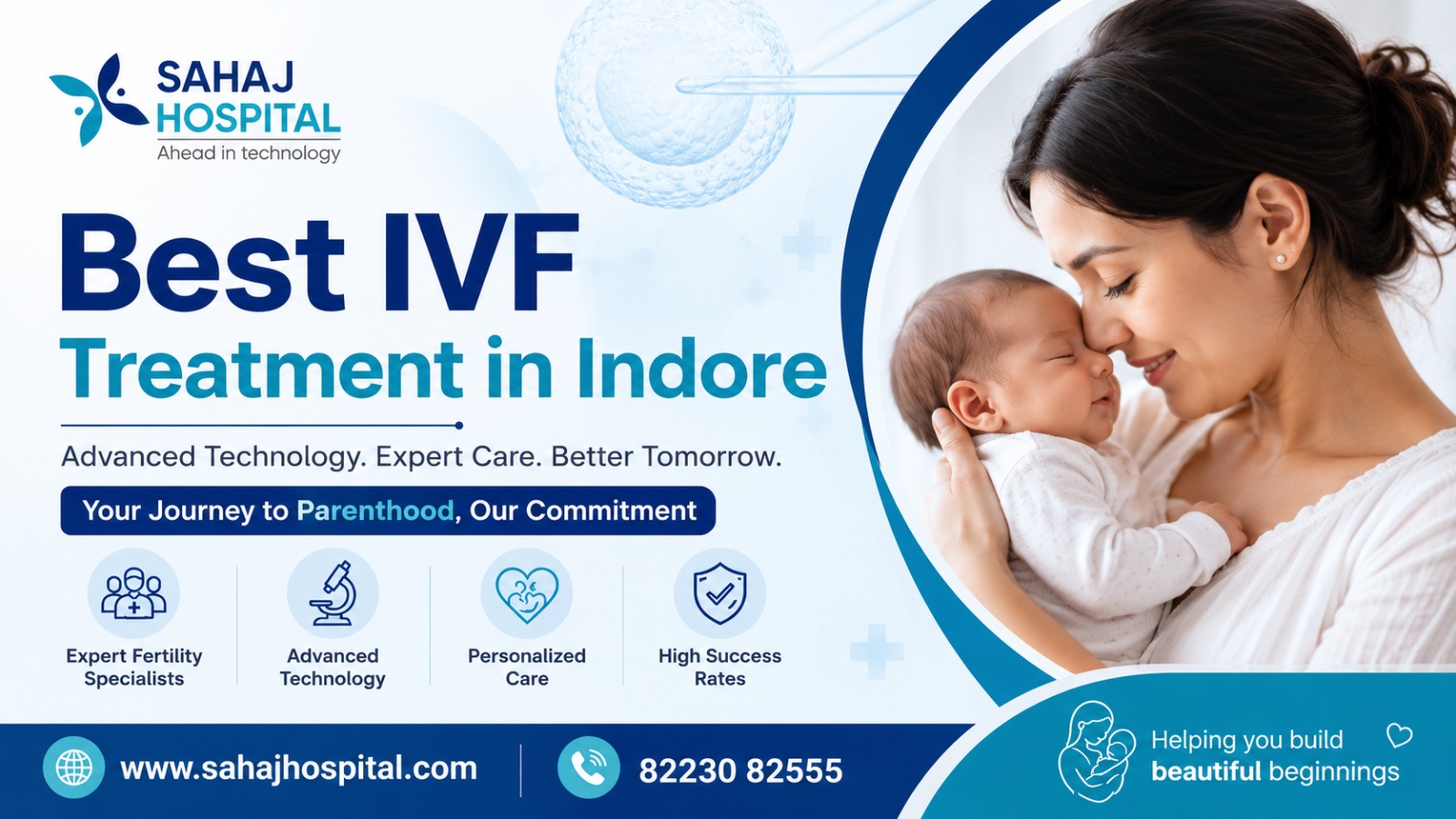 SAHAJ HOSPITAL
Ahead in technology

Best IVF
Treatment in Indore

Advanced Technology. Expert Care. Better Tomorrow.

Your Journey to Parenthood, Our Commitment

Expert Fertility Specialists

Advanced Technology

Personalized Care

High Success Rates

www.sahajhospital.com

82230 82555

Helping you build beautiful beginnings